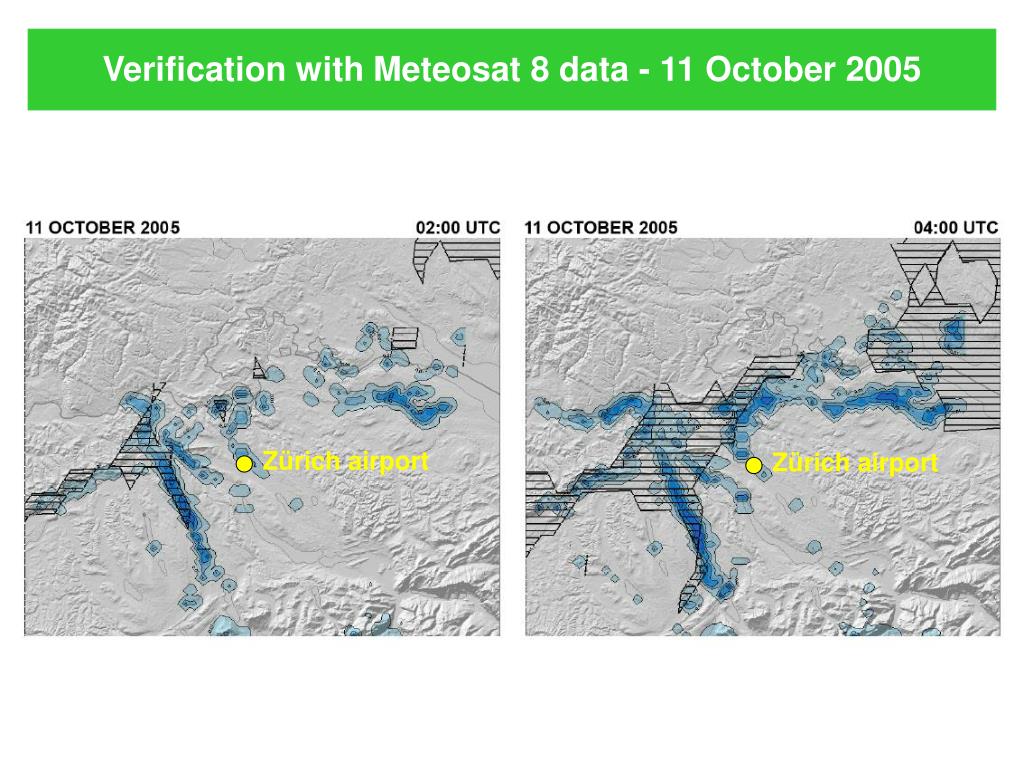 Verification with Meteosat 8 data - 11 October 2005

11 OCTOBER 2005

02:00 UTC

Zürich airport

11 OCTOBER 2005

04:00 UTC

Zürich airport